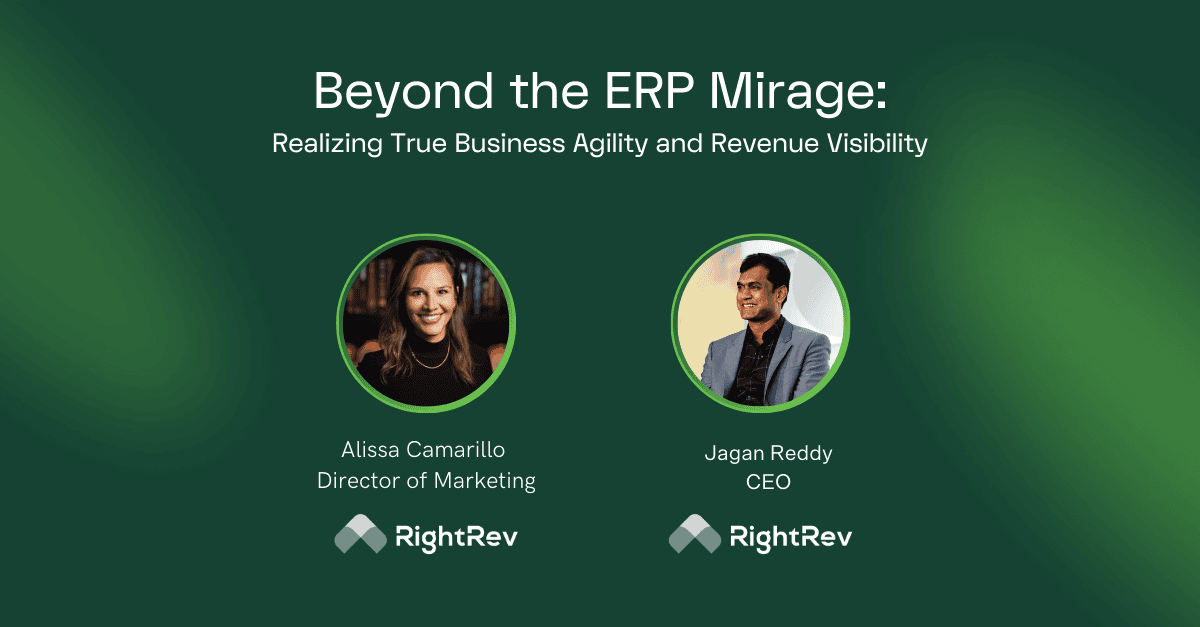 Beyond the ERP Mirage:
Realizing True Business Agility and Revenue Visibility

Alissa Camarillo
Director of Marketing

RightRev

Jagan Reddy
CEO

RightRev